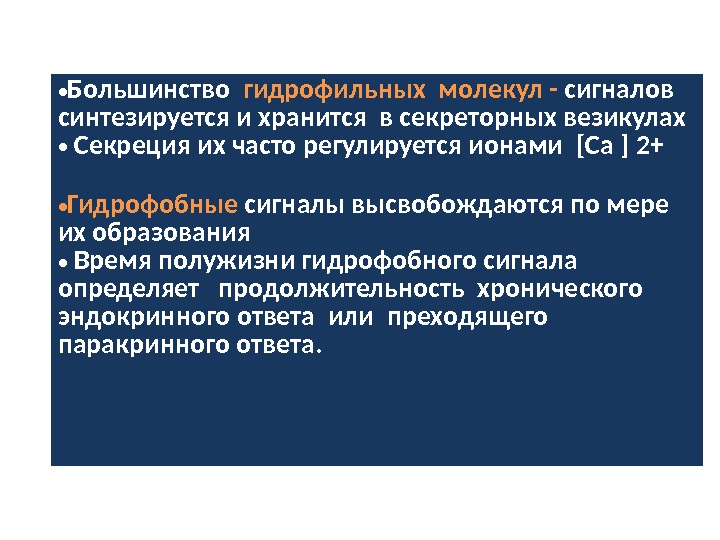 •Большинство гидрофильных молекул - сигналов синтезируется и хранится в секреторных везикулах
• Секреция их часто регулируется ионами [Ca ] 2+

•Гидрофобные сигналы высвобождаются по мере их образования
• Время полужизни гидрофобного сигнала определяет продолжительность хронического эндокринного ответа или преходящего паракринного ответа.